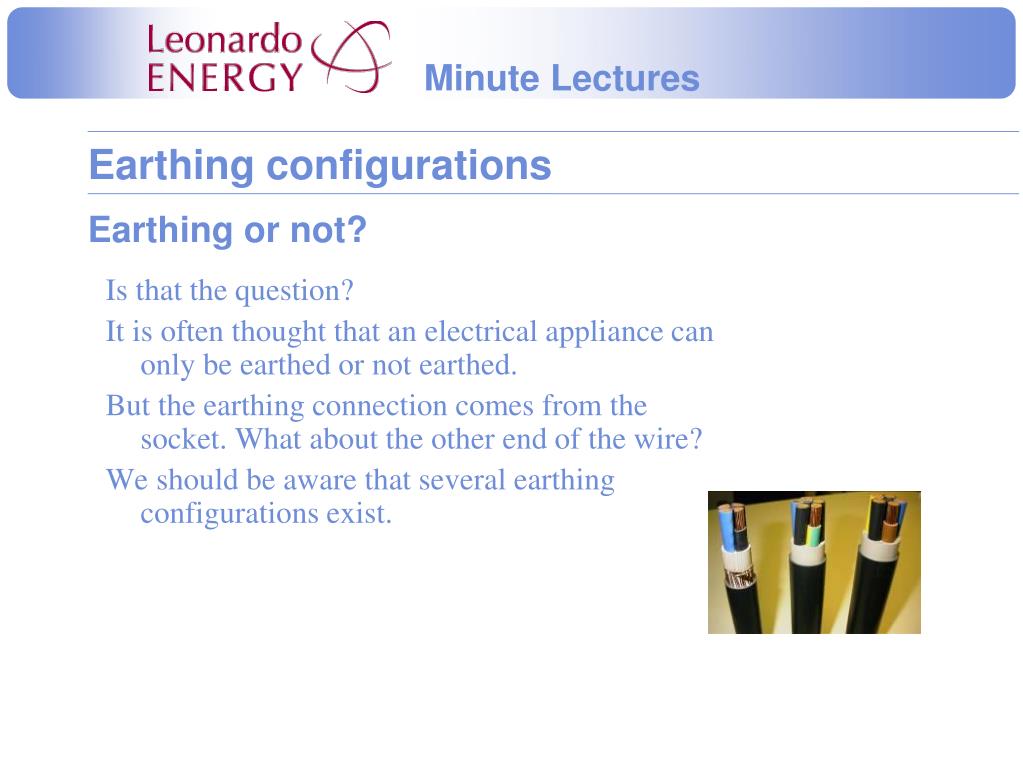 Leonardo ENERGY

Minute Lectures

Earthing configurations

Earthing or not?

Is that the question?

It is often thought that an electrical appliance can only be earthed or not earthed.

But the earthing connection comes from the socket. What about the other end of the wire?

We should be aware that several earthing configurations exist.